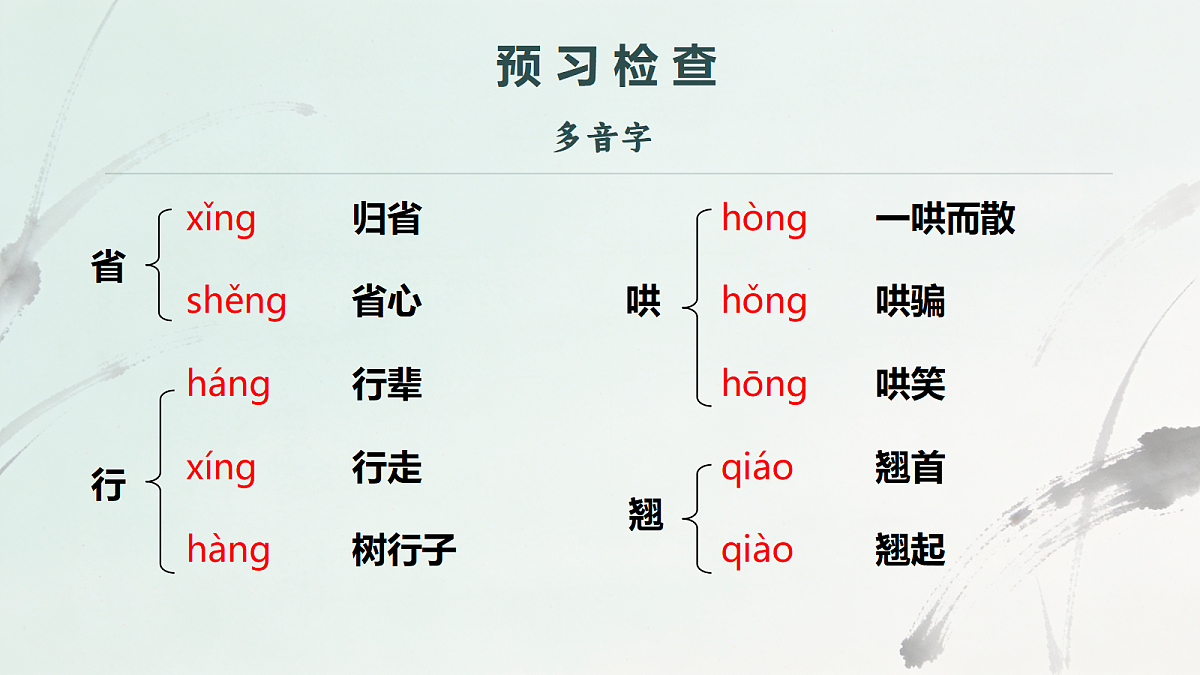 预习检查

多音字

省
xǐng 归省
shěng 省心

行
háng 行辈
xíng 行走
hàng 树行子

哄
hòng 一哄而散
hǒng 哄骗
hōng 哄笑

翘
qiáo 翘首
qiào 翘起